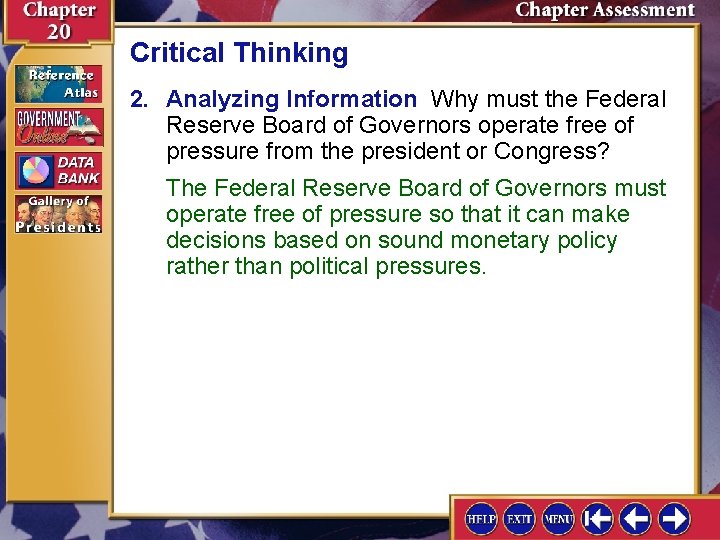 Chapter 20

Chapter Assessment

Reference Atlas

GOVERNMENT Online

DATA BANK

Gallery of Presidents

Critical Thinking

2. Analyzing Information Why must the Federal Reserve Board of Governors operate free of pressure from the president or Congress?

The Federal Reserve Board of Governors must operate free of pressure so that it can make decisions based on sound monetary policy rather than political pressures.

HELP EXIT MENU